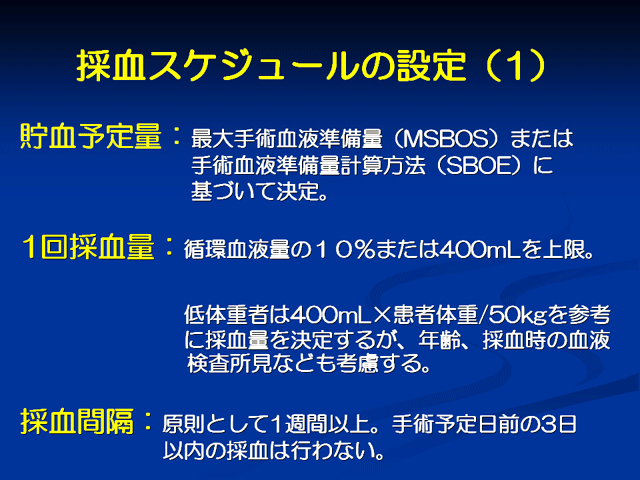 採血スケジュールの設定（1）

貯血予定量：最大手術血液準備量（MSBOS）または手術血液準備量計算方法（SBOE）に基づいて決定。

1回採血量：循環血液量の１０％または400mLを上限。

低体重者は400mL×患者体重/50kgを参考に採血量を決定するが、年齢、採血時の血液検査所見なども考慮する。

採血間隔：原則として1週間以上。手術予定日前の3日以内の採血は行わない。